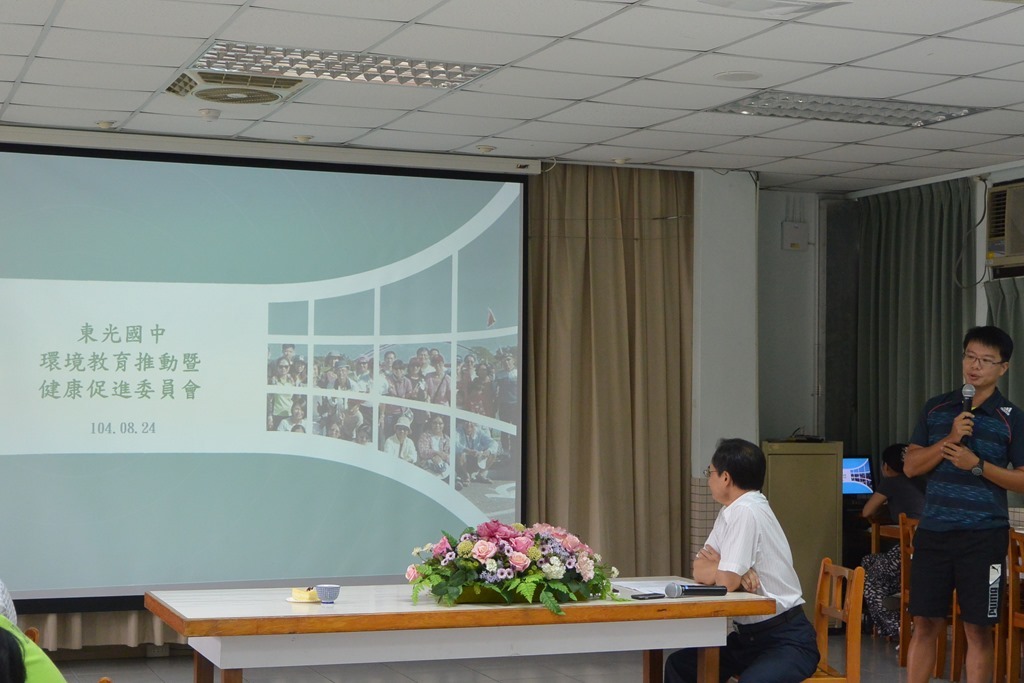 東光國中
環境教育推動暨
健康促進委員會

104.08.24